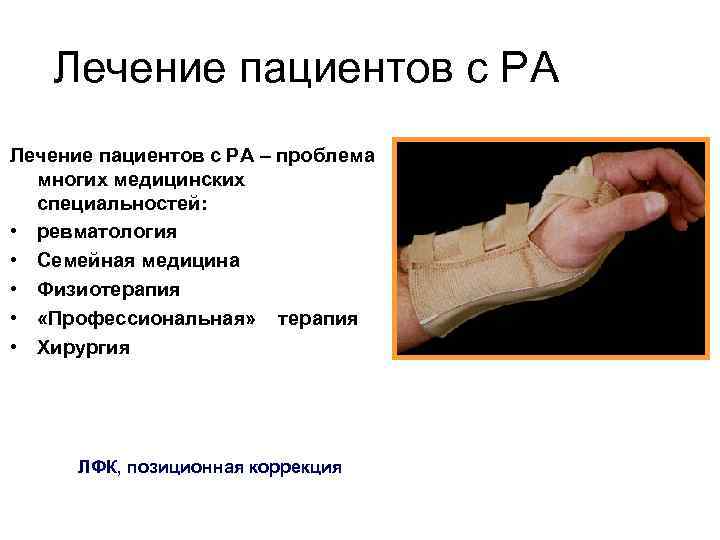 Лечение пациентов с РА

Лечение пациентов с РА – проблема многих медицинских специальностей:
• ревматология
• Семейная медицина
• Физиотерапия
• «Профессиональная» терапия
• Хирургия

ЛФК, позиционная коррекция